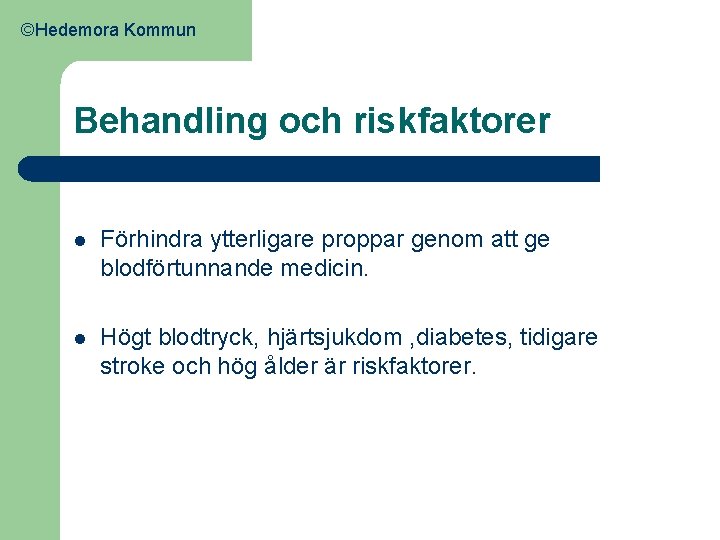 ©Hedemora Kommun

Behandling och riskfaktorer

- Förhindra ytterligare proppar genom att ge blodförtunnande medicin.
- Högt blodtryck, hjärtsjukdom ,diabetes, tidigare stroke och hög ålder är riskfaktorer.